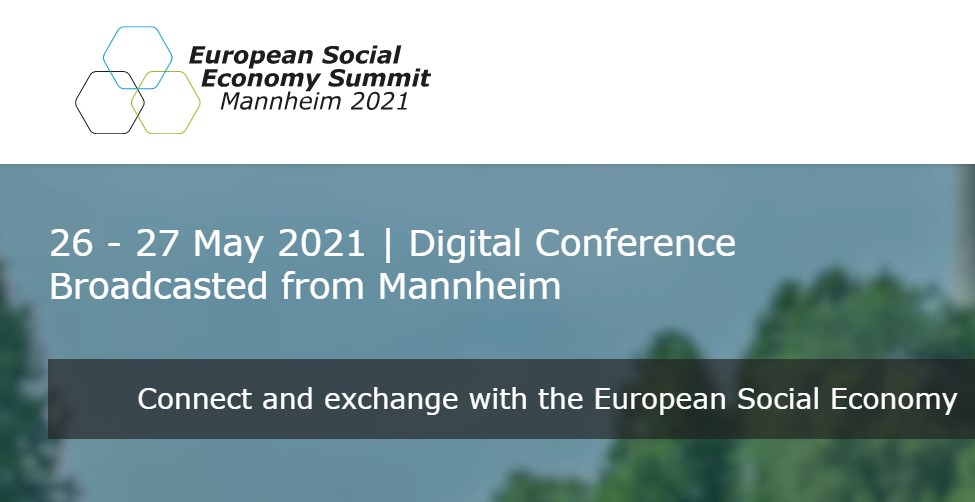 European Social Economy Summit
Mannheim 2021

26 - 27 May 2021 | Digital Conference
Broadcasted from Mannheim

Connect and exchange with the European Social Economy